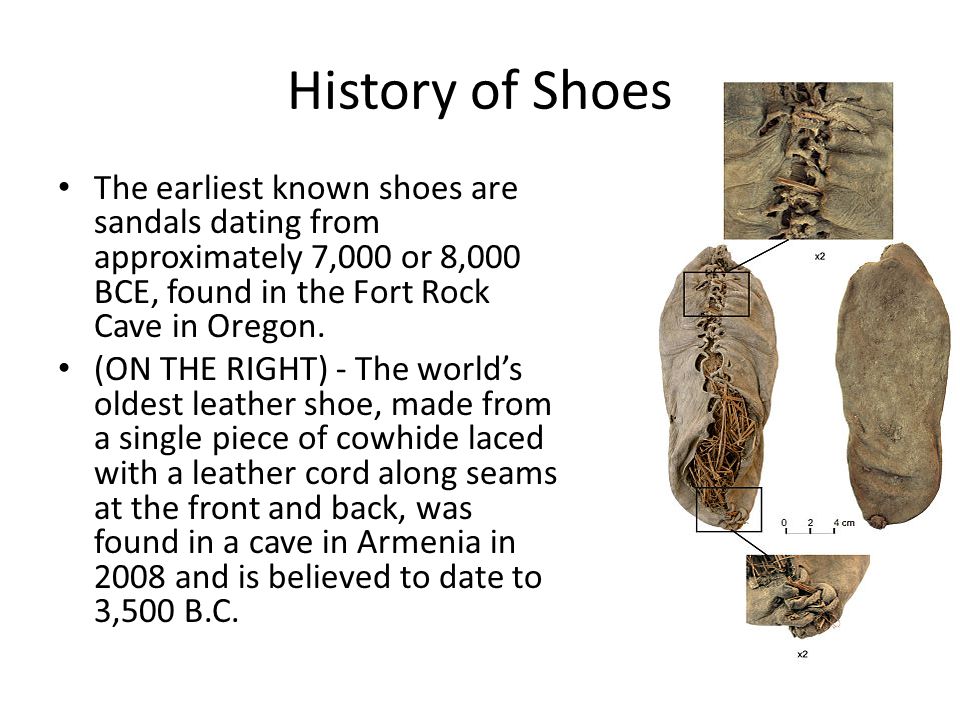 History of Shoes

• The earliest known shoes are sandals dating from approximately 7,000 or 8,000 BCE, found in the Fort Rock Cave in Oregon.

• (ON THE RIGHT) - The world's oldest leather shoe, made from a single piece of cowhide laced with a leather cord along seams at the front and back, was found in a cave in Armenia in 2008 and is believed to date to 3,500 B.C.

x2

0 2 4 cm

x2